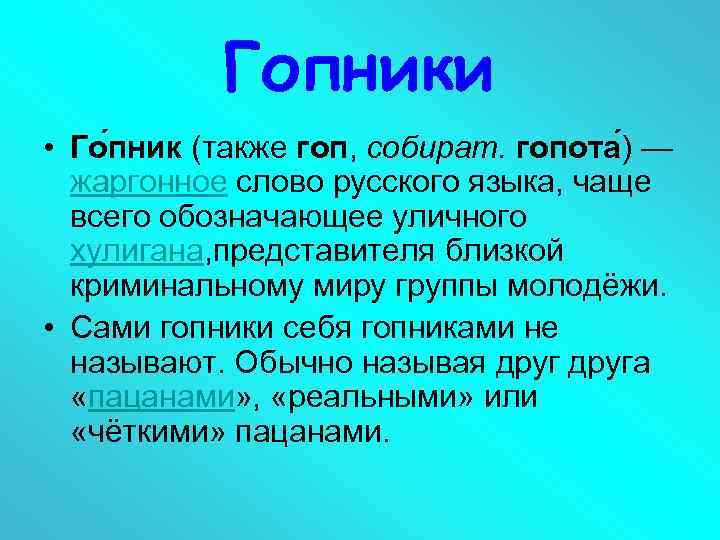 Гопники

• Го́пник (также гоп, собират. гопота́) — жаргонное слово русского языка, чаще всего обозначающее уличного хулигана,представителя близкой криминальному миру группы молодёжи.

• Сами гопники себя гопниками не называют. Обычно называя друг друга «пацанами», «реальными» или «чёткими» пацанами.